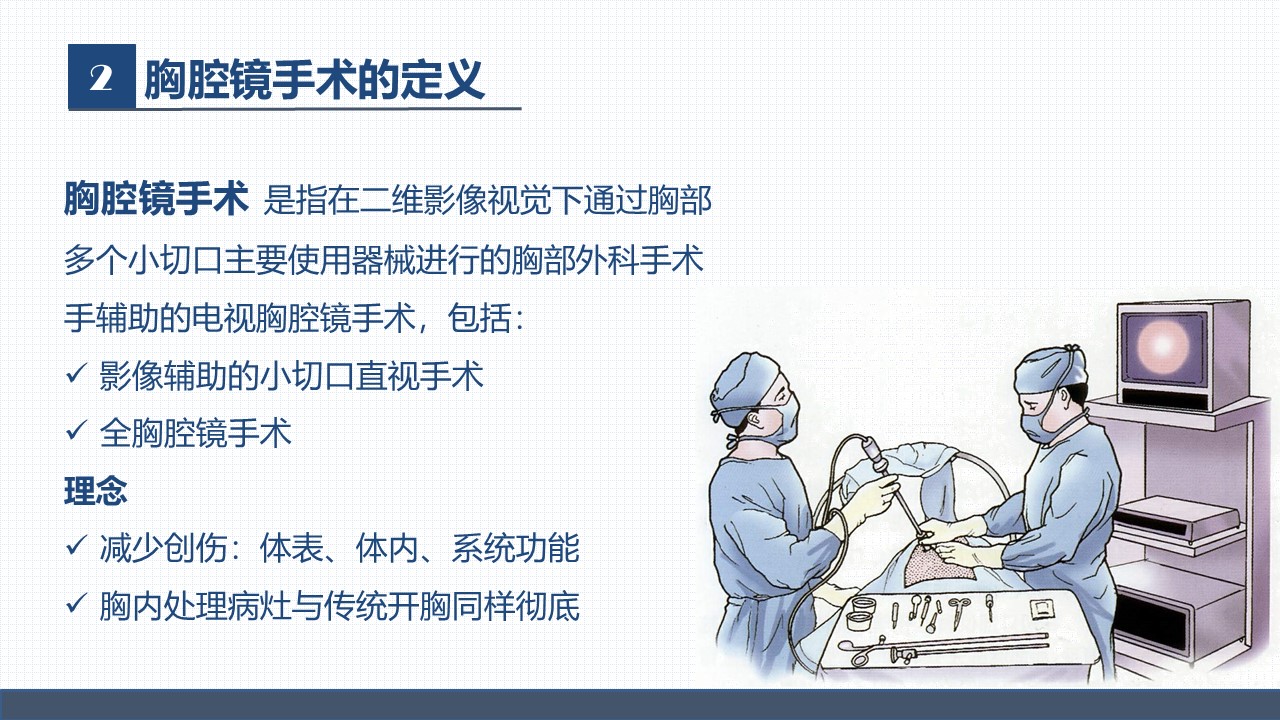 2 胸腔镜手术的定义

胸腔镜手术 是指在二维影像视觉下通过胸部多个小切口主要使用器械进行的胸部外科手术手辅助的电视胸腔镜手术，包括：

✓ 影像辅助的小切口直视手术

✓ 全胸腔镜手术

理念

✓ 减少创伤：体表、体内、系统功能

✓ 胸内处理病灶与传统开胸同样彻底